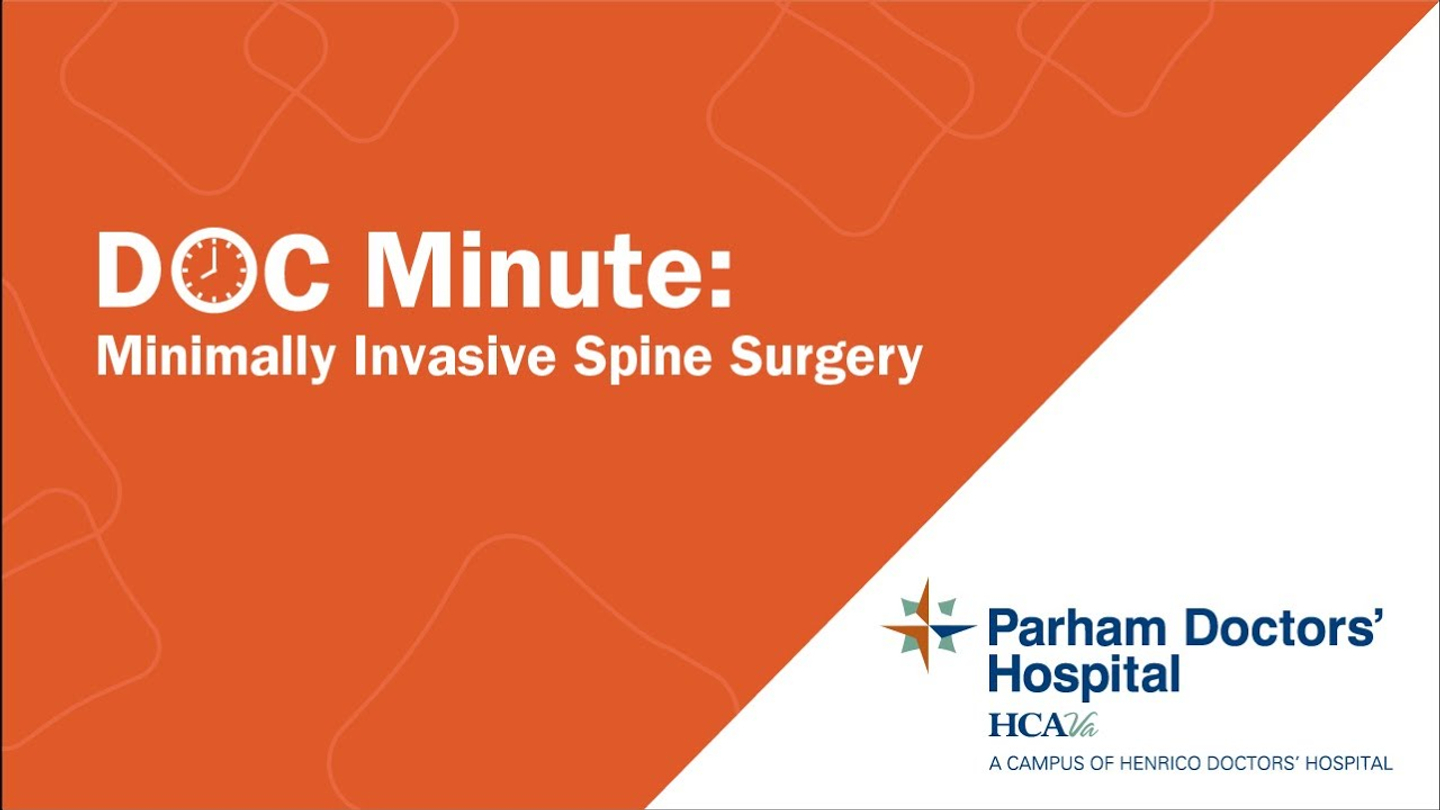 DOC Minute:
Minimally Invasive Spine Surgery

Parham Doctors' Hospital
HCAVa
A CAMPUS OF HENRICO DOCTORS' HOSPITAL